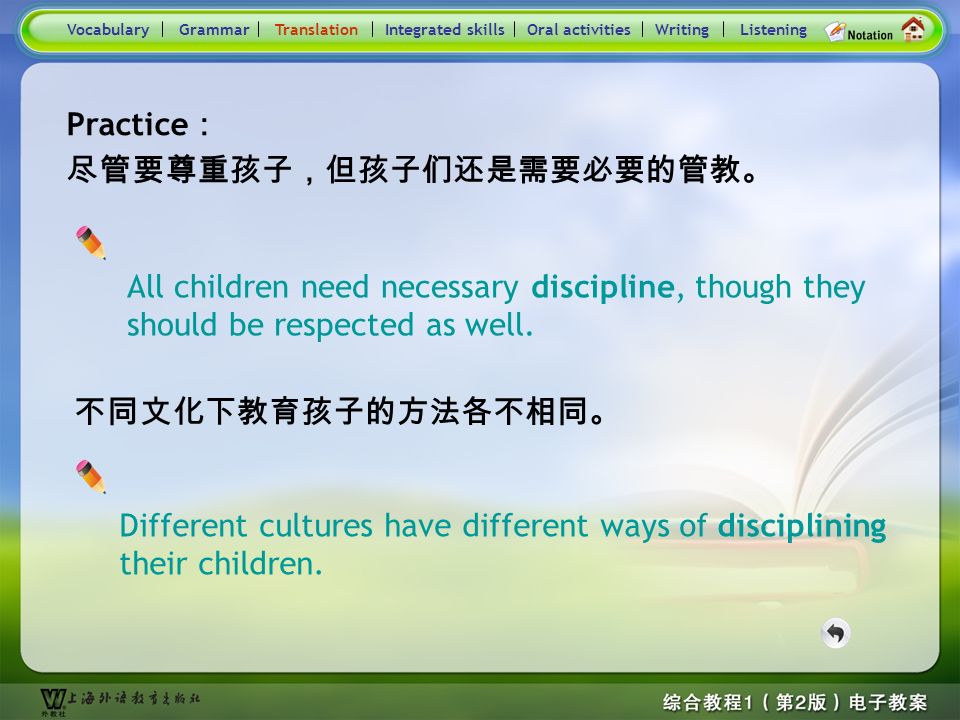 Vocabulary | Grammar | Translation | Integrated skills | Oral activities | Writing | Listening Notation

Practice：
尽管要尊重孩子，但孩子们还是需要必要的管教。

All children need necessary discipline, though they should be respected as well.

不同文化下教育孩子的方法各不相同。

Different cultures have different ways of disciplining their children.

上海外语教育出版社 外教社

综合教程1（第2版）电子教案